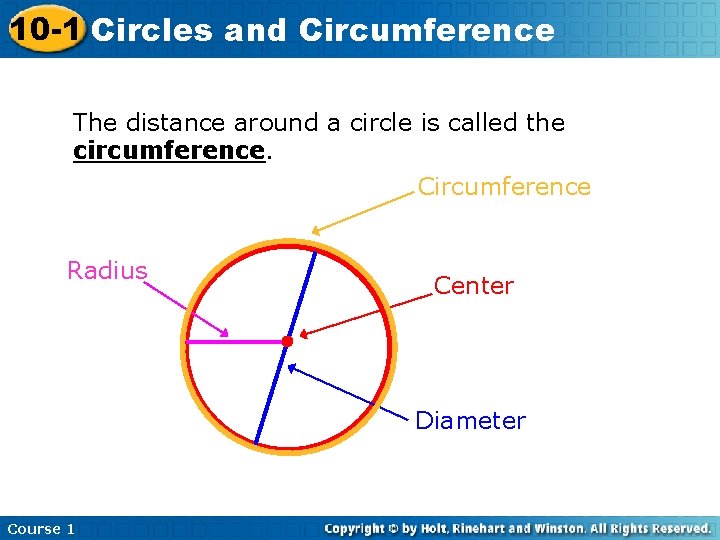 10-1 Circles and Circumference

The distance around a circle is called the circumference.

Circumference

Radius

Center

Diameter

Course 1

Copyright © by Holt, Rinehart and Winston. All Rights Reserved.